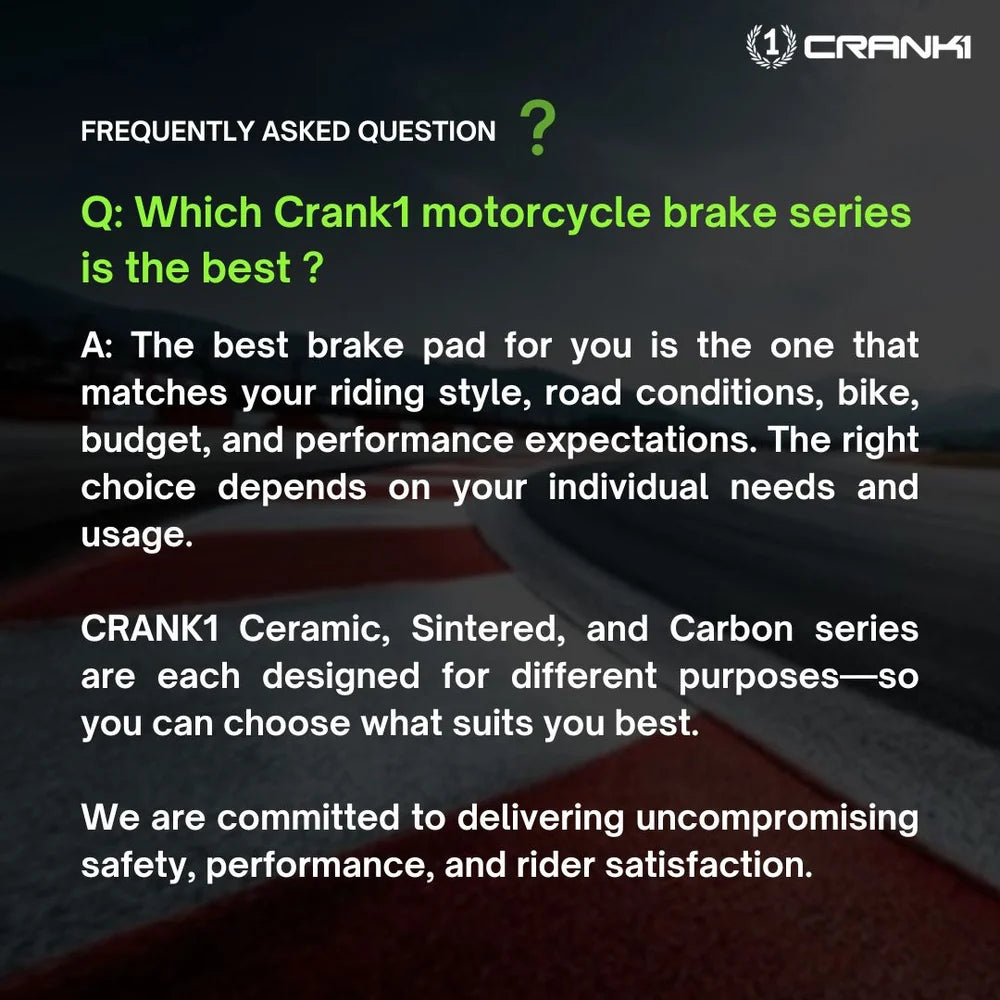 1 CRANK1

FREQUENTLY ASKED QUESTION ?

Q: Which Crank1 motorcycle brake series is the best ?

A: The best brake pad for you is the one that matches your riding style, road conditions, bike, budget, and performance expectations. The right choice depends on your individual needs and usage.

CRANK1 Ceramic, Sintered, and Carbon series are each designed for different purposes—so you can choose what suits you best.

We are committed to delivering uncompromising safety, performance, and rider satisfaction.